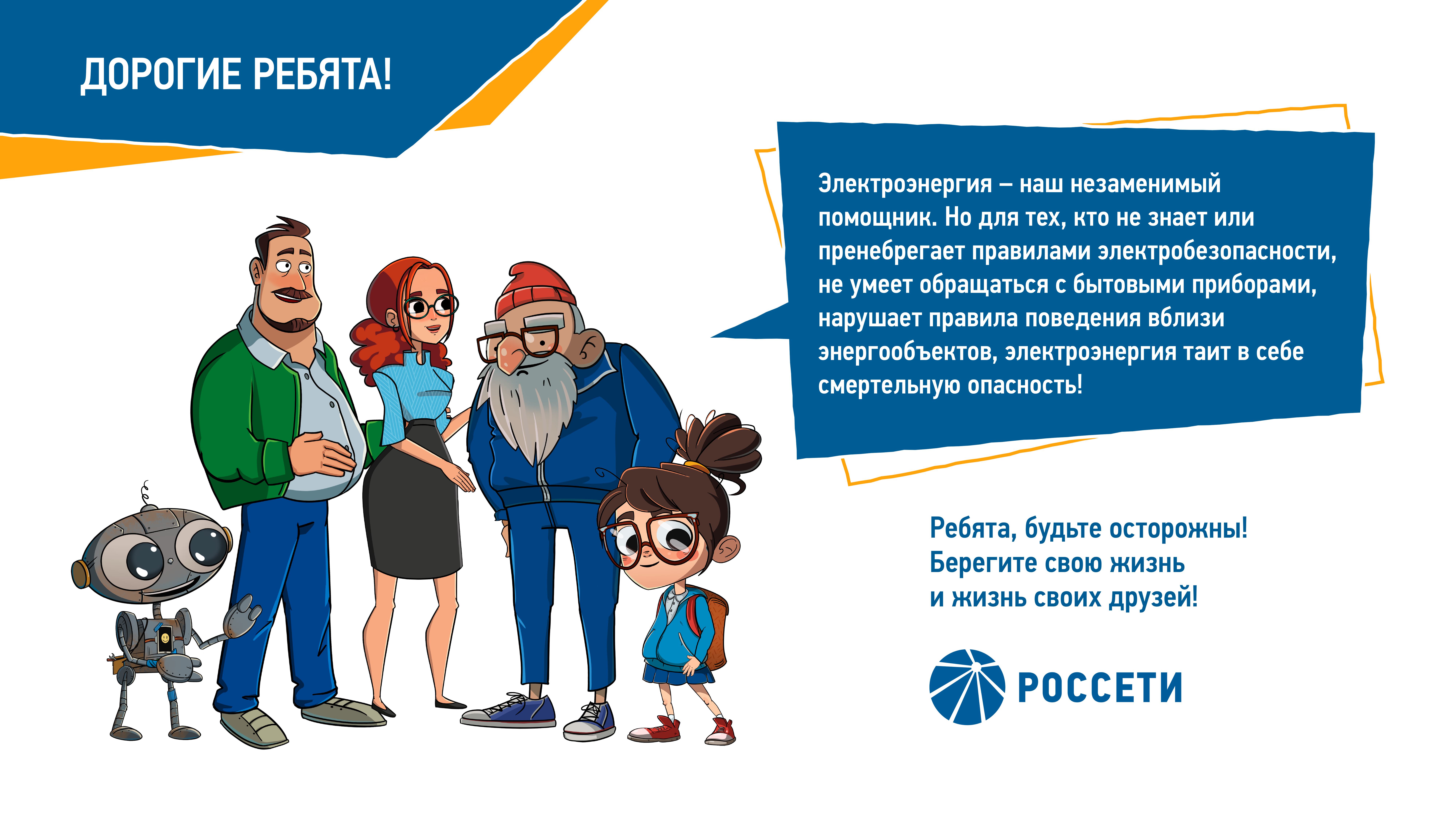 ДОРОГИЕ РЕБЯТА!

Электроэнергия – наш незаменимый помощник. Но для тех, кто не знает или пренебрегает правилами электробезопасности, не умеет обращаться с бытовыми приборами, нарушает правила поведения вблизи энергообъектов, электроэнергия таит в себе смертельную опасность!

Ребята, будьте осторожны! Берегите свою жизнь и жизнь своих друзей!

РОССЕТИ